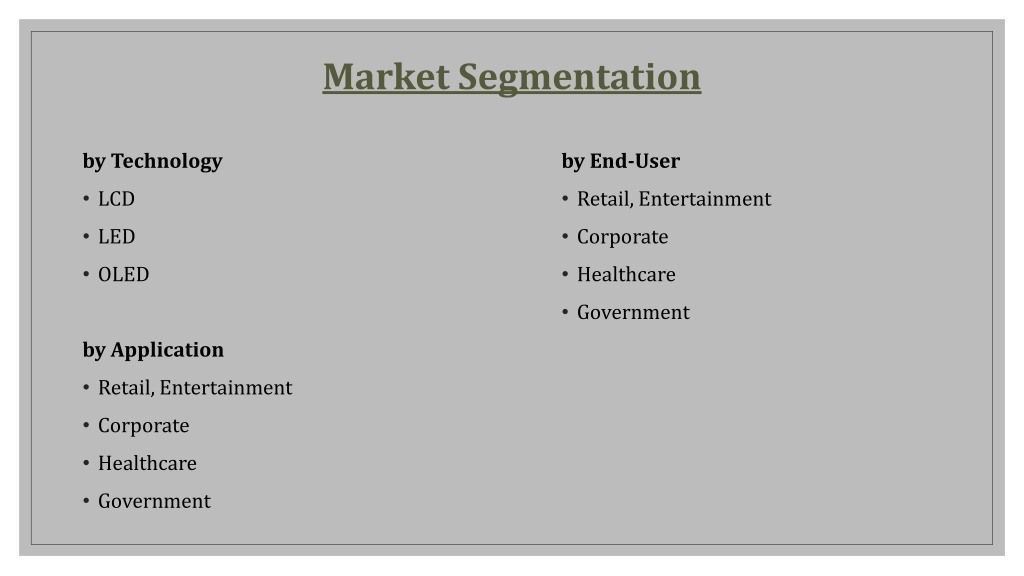 Market Segmentation

by Technology
• LCD
• LED
• OLED

by Application
• Retail, Entertainment
• Corporate
• Healthcare
• Government

by End-User
• Retail, Entertainment
• Corporate
• Healthcare
• Government